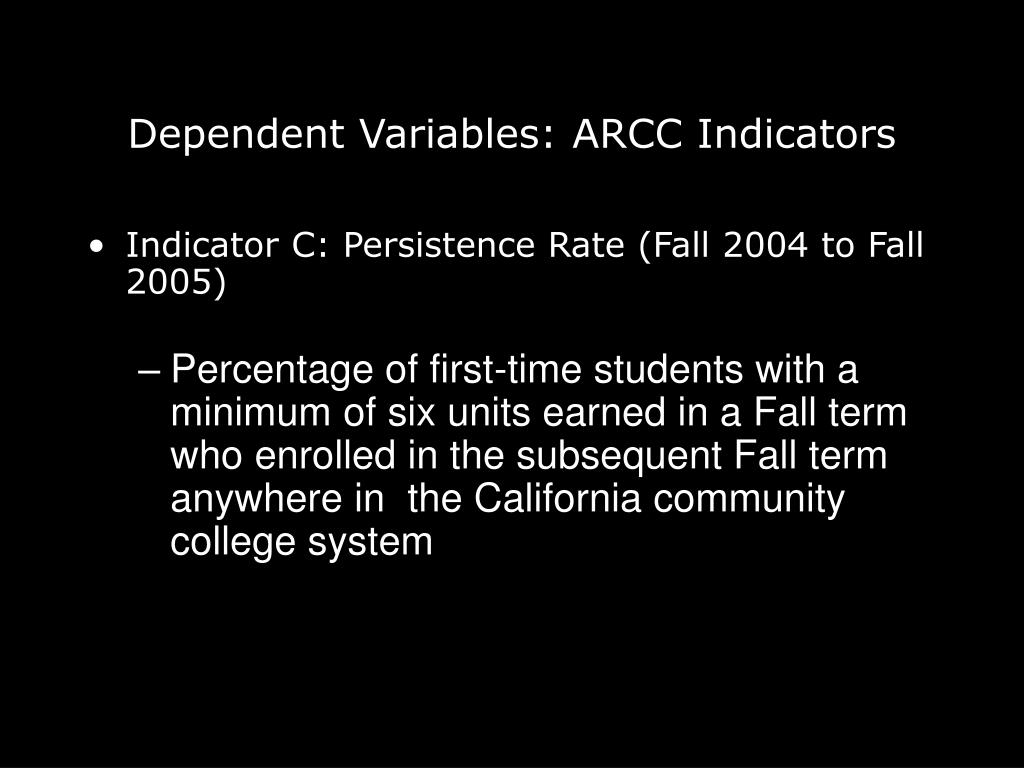 Dependent Variables: ARCC Indicators

• Indicator C: Persistence Rate (Fall 2004 to Fall 2005)

– Percentage of first-time students with a minimum of six units earned in a Fall term who enrolled in the subsequent Fall term anywhere in the California community college system